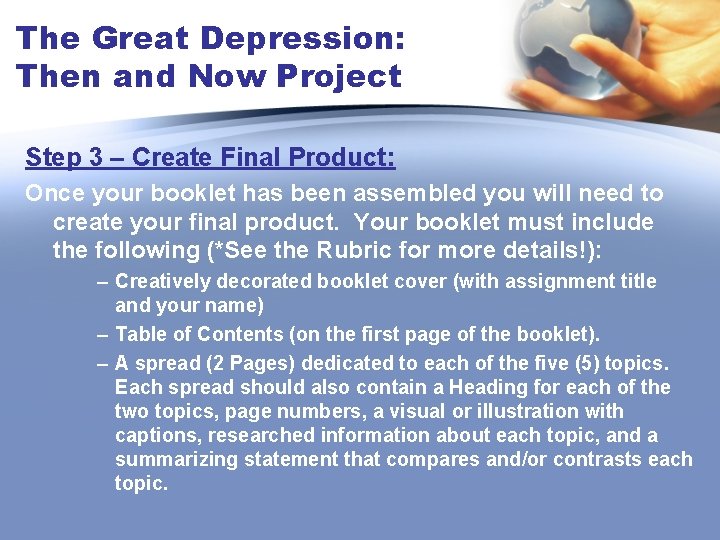 The Great Depression:
Then and Now Project

Step 3 – Create Final Product:

Once your booklet has been assembled you will need to create your final product.  Your booklet must include the following (*See the Rubric for more details!):

– Creatively decorated booklet cover (with assignment title and your name)

– Table of Contents (on the first page of the booklet).

– A spread (2 Pages) dedicated to each of the five (5) topics. Each spread should also contain a Heading for each of the two topics, page numbers, a visual or illustration with captions, researched information about each topic, and a summarizing statement that compares and/or contrasts each topic.